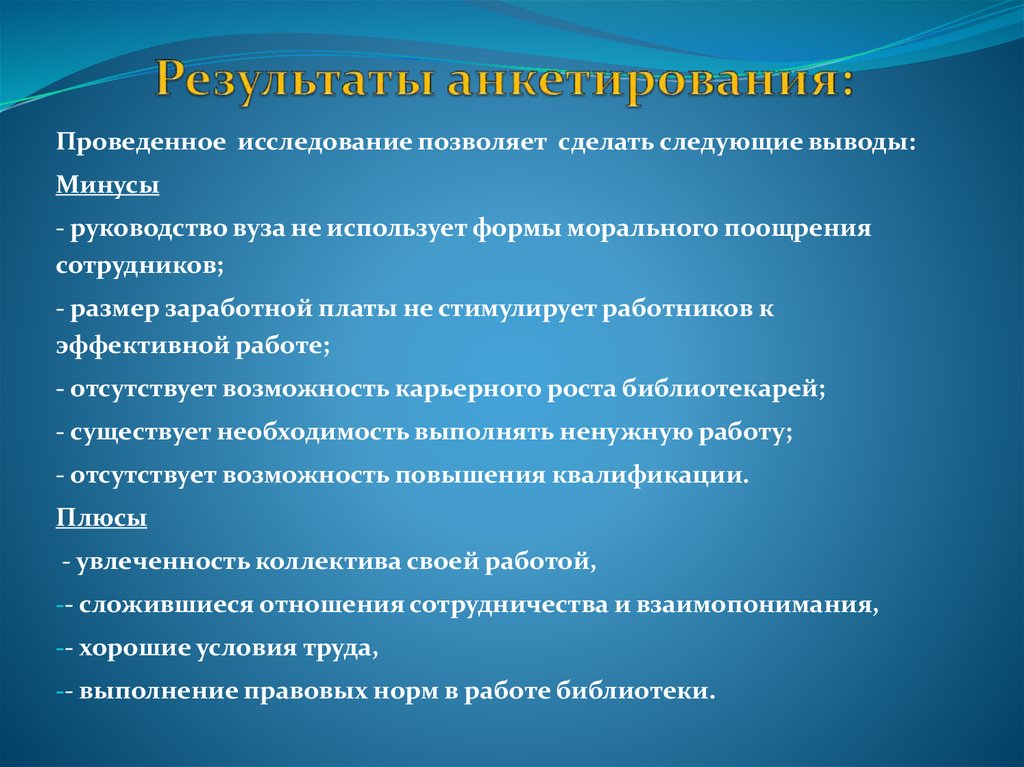 Результаты анкетирования:

Проведенное исследование позволяет сделать следующие выводы:

Минусы

- руководство вуза не использует формы морального поощрения сотрудников;

- размер заработной платы не стимулирует работников к эффективной работе;

- отсутствует возможность карьерного роста библиотекарей;

- существует необходимость выполнять ненужную работу;

- отсутствует возможность повышения квалификации.

Плюсы

- увлеченность коллектива своей работой,

-- сложившиеся отношения сотрудничества и взаимопонимания,

-- хорошие условия труда,

-- выполнение правовых норм в работе библиотеки.